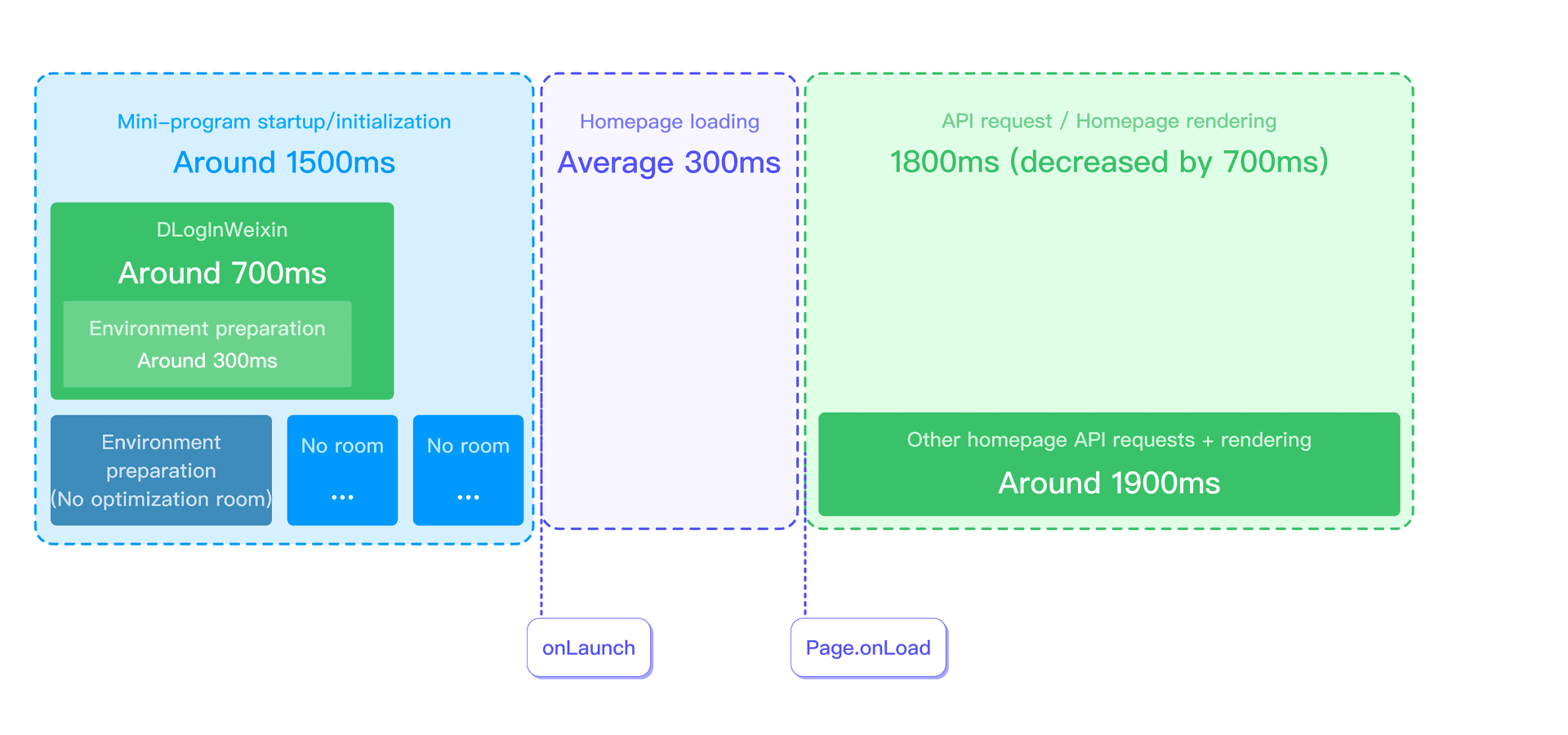 Mini-program startup/initialization

Around 1500ms

DLogInWeixin

Around 700ms

Environment preparation

Around 300ms

Environment preparation (No optimization room)

No room

...

No room

...

Homepage loading

Average 300ms

API request / Homepage rendering

1800ms (decreased by 700ms)

Other homepage API requests + rendering

Around 1900ms

onLaunch

Page.onLoad